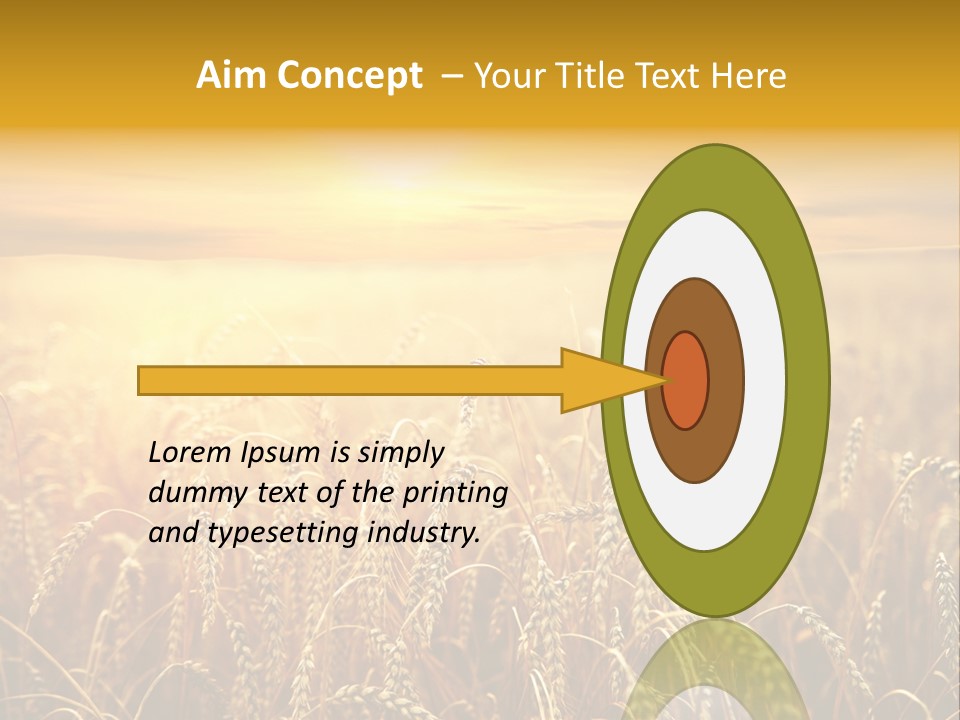 Aim Concept – Your Title Text Here

Lorem Ipsum is simply dummy text of the printing and typesetting industry.